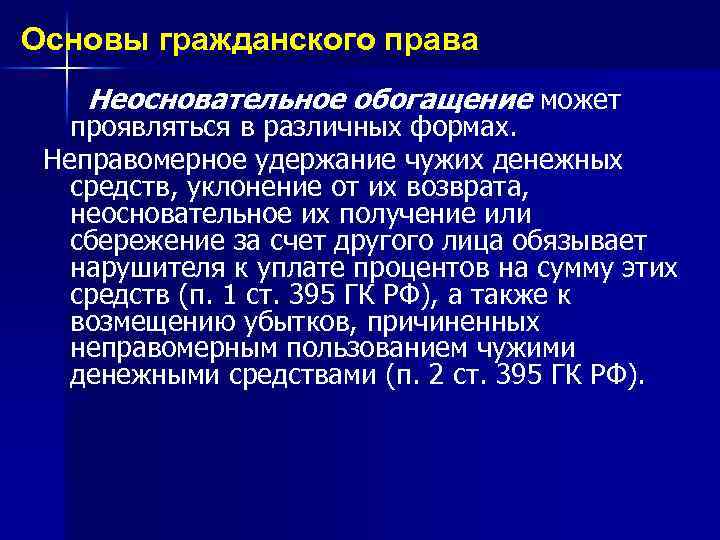 Основы гражданского права

Неосновательное обогащение может проявляться в различных формах.

Неправомерное удержание чужих денежных средств, уклонение от их возврата, неосновательное их получение или сбережение за счет другого лица обязывает нарушителя к уплате процентов на сумму этих средств (п. 1 ст. 395 ГК РФ), а также к возмещению убытков, причиненных неправомерным пользованием чужими денежными средствами (п. 2 ст. 395 ГК РФ).